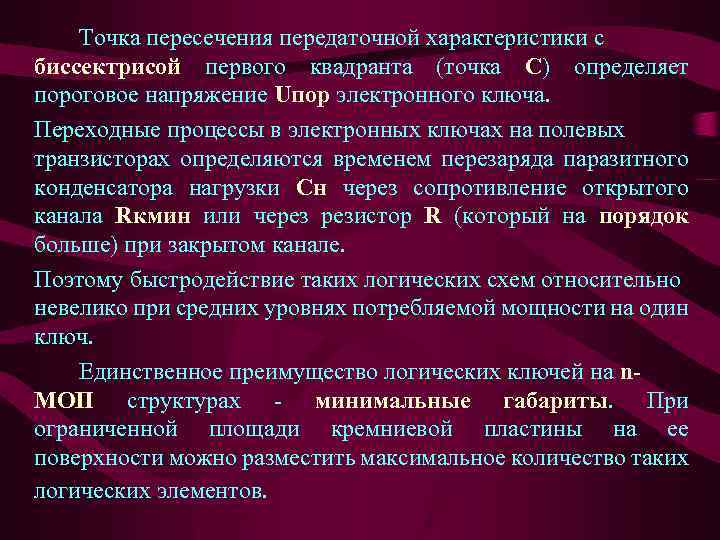 Точка пересечения передаточной характеристики с биссектрисой первого квадранта (точка C) определяет пороговое напряжение Uпор электронного ключа.

Переходные процессы в электронных ключах на полевых транзисторах определяются временем перезаряда паразитного конденсатора нагрузки Cн через сопротивление открытого канала Rкмин или через резистор R (который на порядок больше) при закрытом канале.

Поэтому быстродействие таких логических схем относительно невелико при средних уровнях потребляемой мощности на один ключ.

Единственное преимущество логических ключей на n-МОП структурах - минимальные габариты. При ограниченной площади кремниевой пластины на ее поверхности можно разместить максимальное количество таких логических элементов.